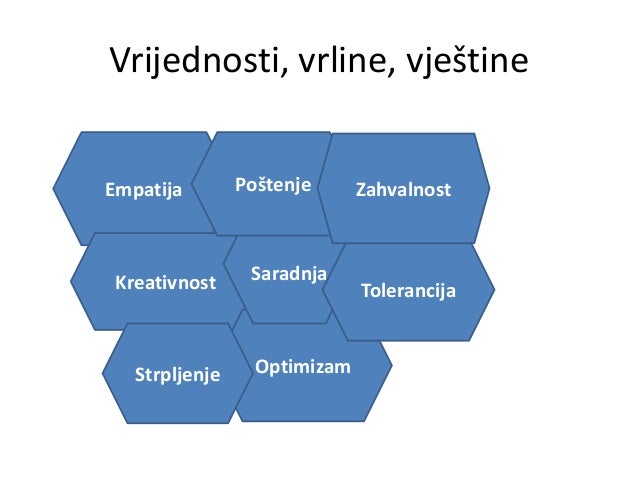 Vrijednosti, vrline, vještine

Empatija

Poštenje

Zahvalnost

Kreativnost

Saradnja

Tolerancija

Strpljenje

Optimizam